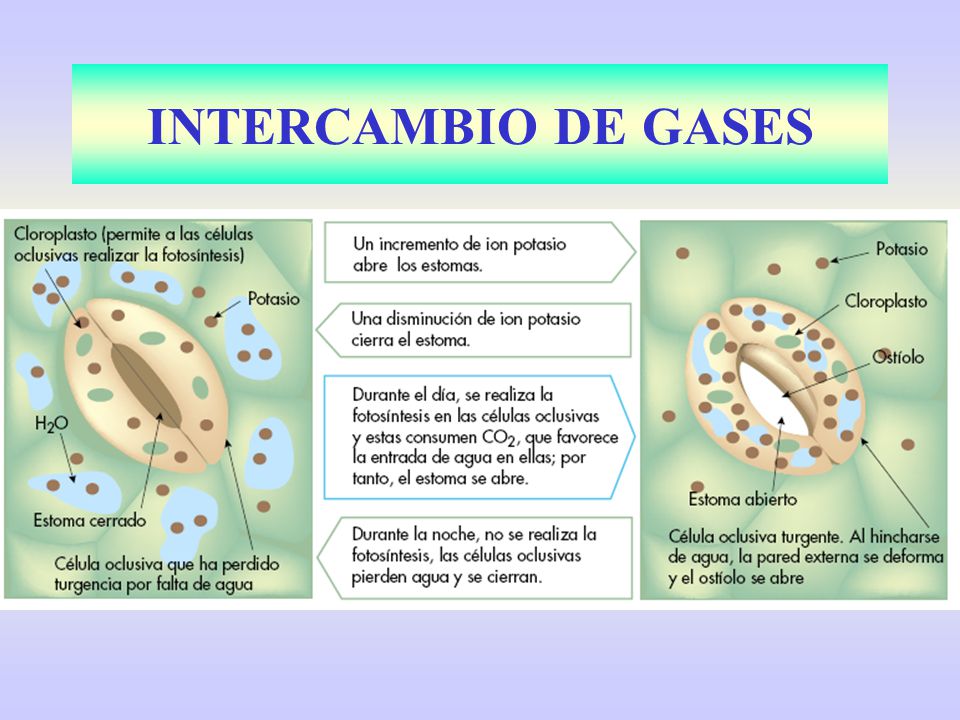 INTERCAMBIO DE GASES

Cloroplasto (permite a las células oclusivas realizar la fotosíntesis)

Potasio

$H_2O$

Estoma cerrado

Célula oclusiva que ha perdido turgencia por falta de agua

Un incremento de ion potasio abre los estomas.

Una disminución de ion potasio cierra el estoma.

Durante el día, se realiza la fotosíntesis en las células oclusivas y estas consumen $CO_2$, que favorece la entrada de agua en ellas; por tanto, el estoma se abre.

Durante la noche, no se realiza la fotosíntesis, las células oclusivas pierden agua y se cierran.

Potasio

Cloroplasto

Ostíolo

Estoma abierto

Célula oclusiva turgente. Al hincharse de agua, la pared externa se deforma y el ostíolo se abre